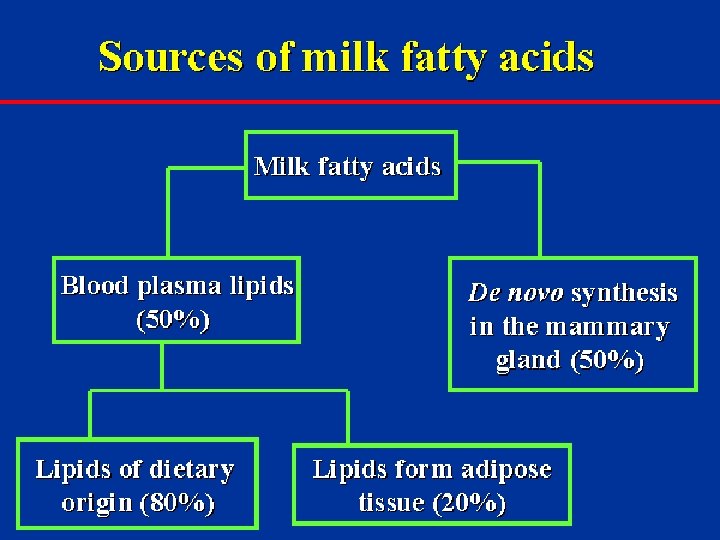 Sources of milk fatty acids

Milk fatty acids

Blood plasma lipids (50%)

De novo synthesis in the mammary gland (50%)

Lipids of dietary origin (80%)

Lipids form adipose tissue (20%)